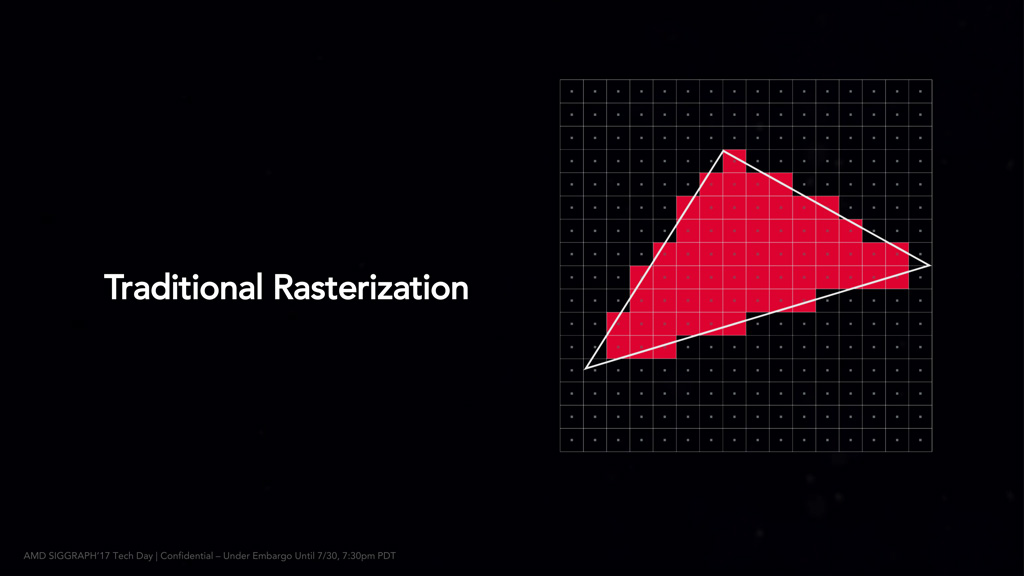 Traditional Rasterization

AMD SIGGRAPH'17 Tech Day | Confidential – Under Embargo Until 7/30, 7:30pm PDT